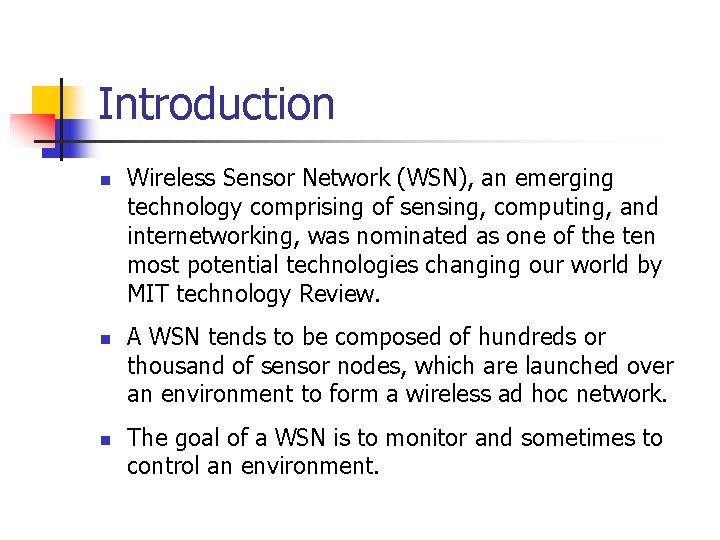 Introduction

- Wireless Sensor Network (WSN), an emerging technology comprising of sensing, computing, and internetworking, was nominated as one of the ten most potential technologies changing our world by MIT technology Review.
- A WSN tends to be composed of hundreds or thousand of sensor nodes, which are launched over an environment to form a wireless ad hoc network.
- The goal of a WSN is to monitor and sometimes to control an environment.